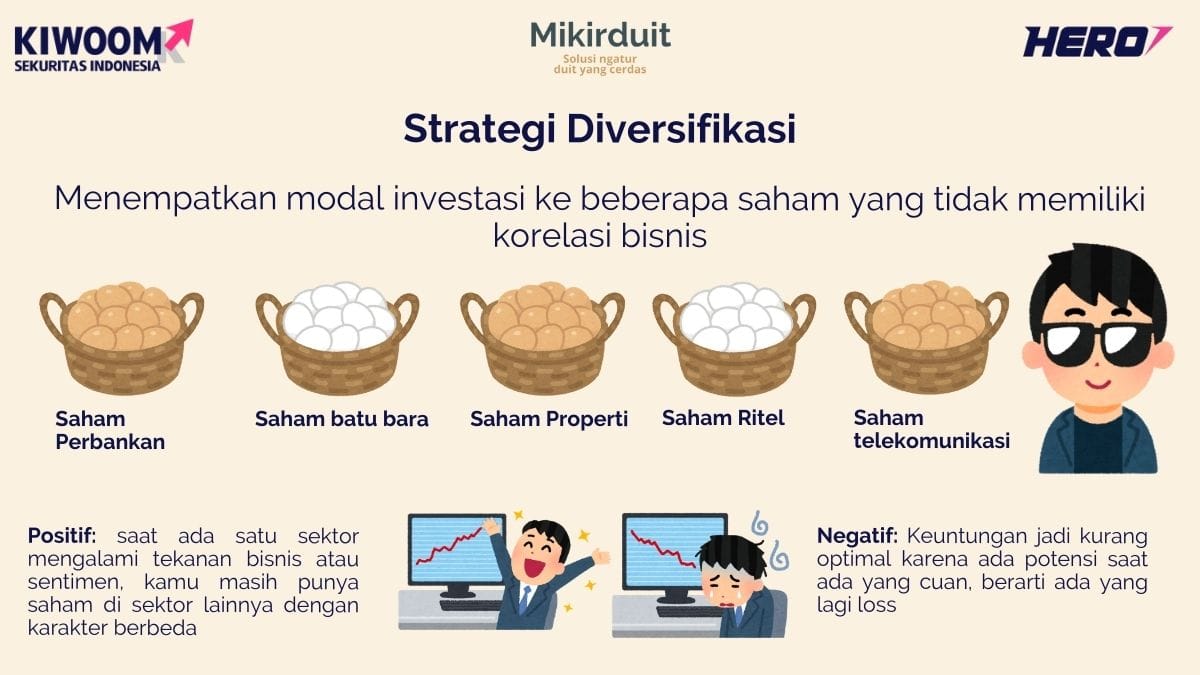 KIWOOM
SEKURITAS INDONESIA

Mikirduit
Solusi ngatur duit yang cerdas

HERO

Strategi Diversifikasi

Menempatkan modal investasi ke beberapa saham yang tidak memiliki korelasi bisnis

Saham Perbankan

Saham batu bara

Saham Properti

Saham Ritel

Saham telekomunikasi

Positif: saat ada satu sektor mengalami tekanan bisnis atau sentimen, kamu masih punya saham di sektor lainnya dengan karakter berbeda

Negatif: Keuntungan jadi kurang optimal karena ada potensi saat ada yang cuan, berarti ada yang lagi loss